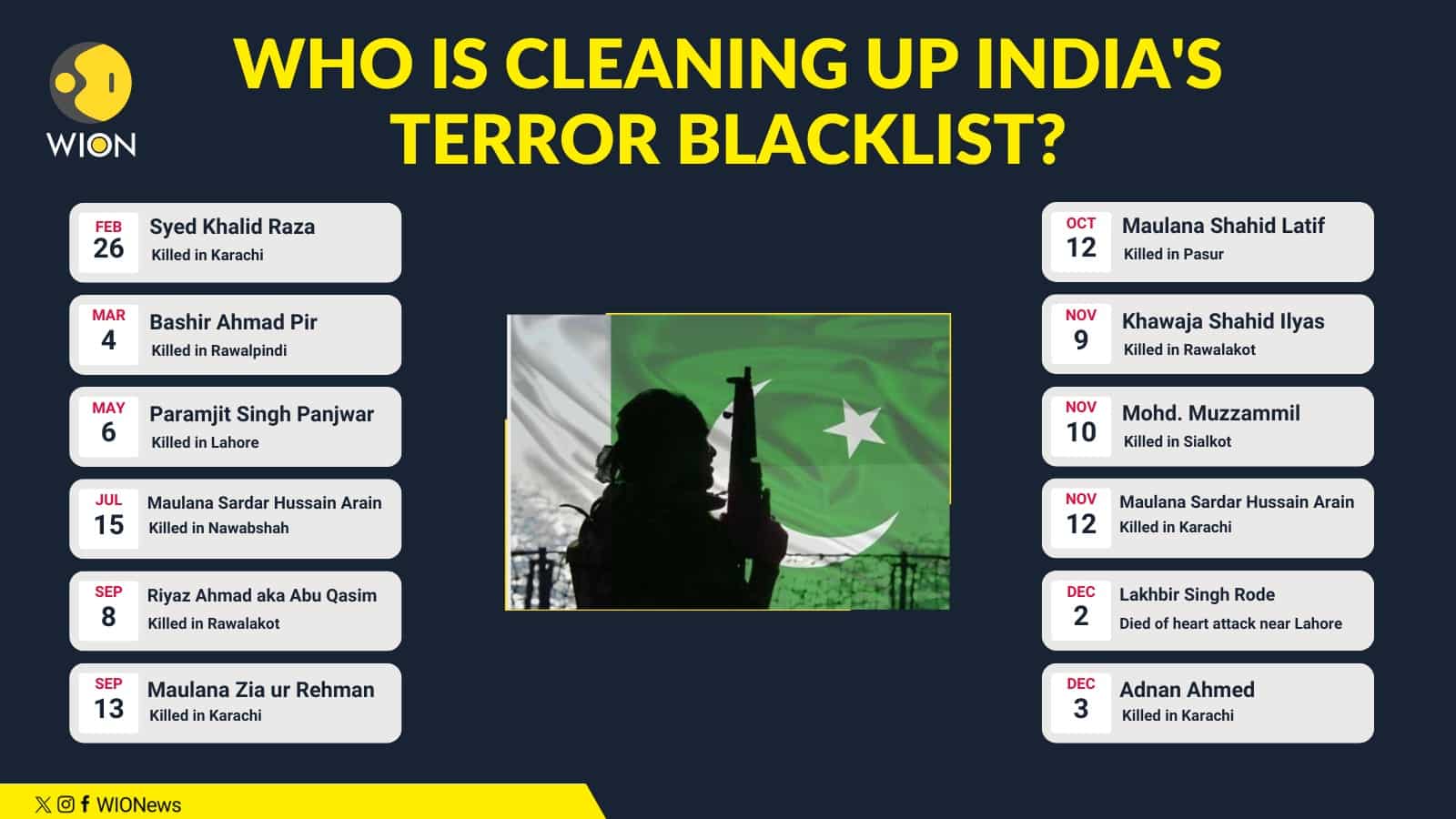 WION

WHO IS CLEANING UP INDIA'S TERROR BLACKLIST?

FEB 26 Syed Khalid Raza
Killed in Karachi

MAR 4 Bashir Ahmad Pir
Killed in Rawalpindi

MAY 6 Paramjit Singh Panjwar
Killed in Lahore

JUL 15 Maulana Sardar Hussain Arain
Killed in Nawabshah

SEP 8 Riyaz Ahmad aka Abu Qasim
Killed in Rawalakot

SEP 13 Maulana Zia ur Rehman
Killed in Karachi

OCT 12 Maulana Shahid Latif
Killed in Pasur

NOV 9 Khawaja Shahid Ilyas
Killed in Rawalakot

NOV 10 Mohd. Muzzammil
Killed in Sialkot

NOV 12 Maulana Sardar Hussain Arain
Killed in Karachi

DEC 2 Lakhbir Singh Rode
Died of heart attack near Lahore

DEC 3 Adnan Ahmed
Killed in Karachi

WIONews